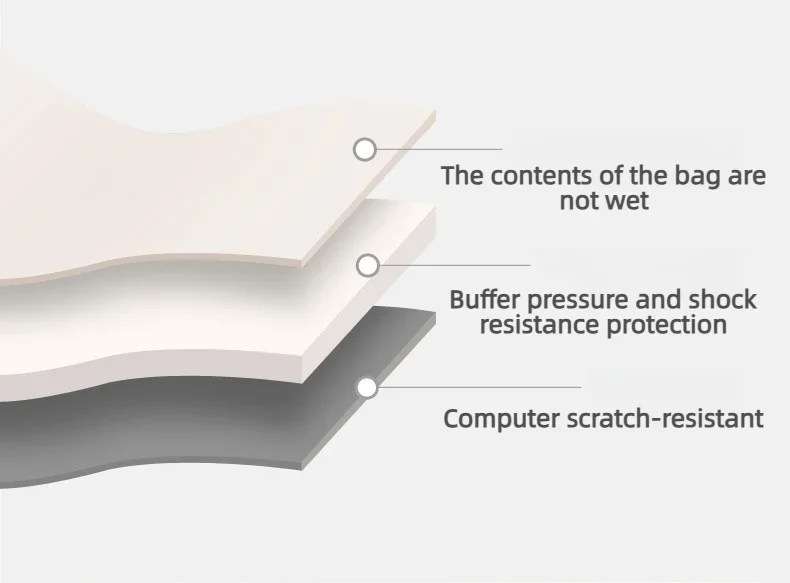 The contents of the bag are not wet

Buffer pressure and shock resistance protection

Computer scratch-resistant